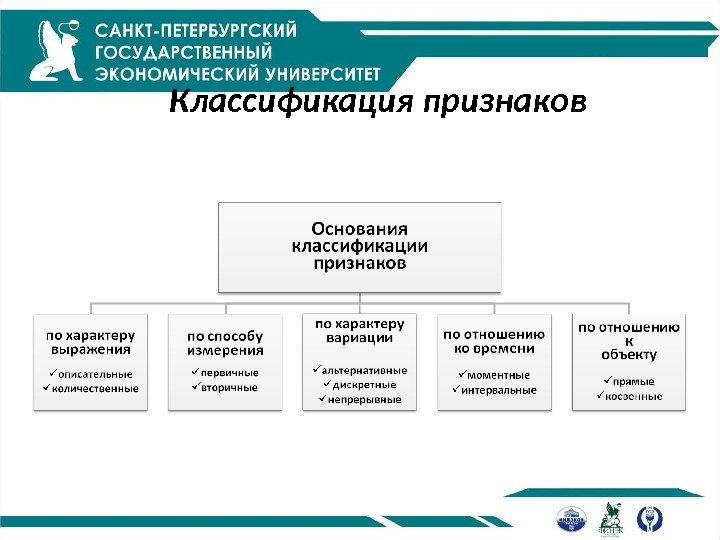 САНКТ-ПЕТЕРБУРГСКИЙ ГОСУДАРСТВЕННЫЙ ЭКОНОМИЧЕСКИЙ УНИВЕРСИТЕТ

Классификация признаков

Основания классификации признаков

по характеру выражения
✓описательные
✓количественные

по способу измерения
✓первичные
✓вторичные

по характеру вариации
✓альтернативные
✓дискретные
✓непрерывные

по отношению ко времени
✓моментные
✓интервальные

по отношению к объекту
✓прямые
✓косвенные